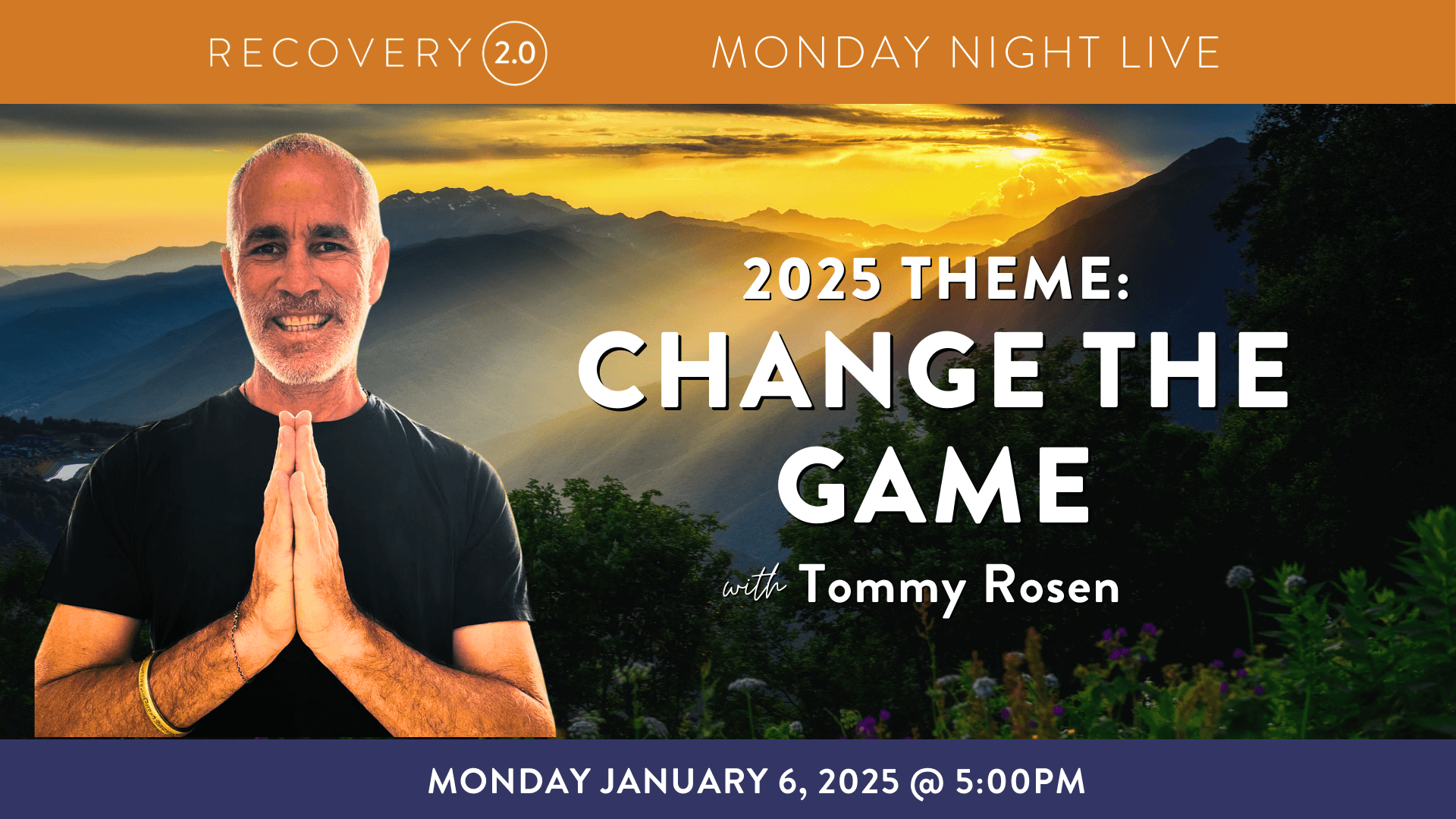 RECOVERY 2.0

MONDAY NIGHT LIVE

2025 THEME:
CHANGE THE GAME

with Tommy Rosen

MONDAY JANUARY 6, 2025 @ 5:00PM